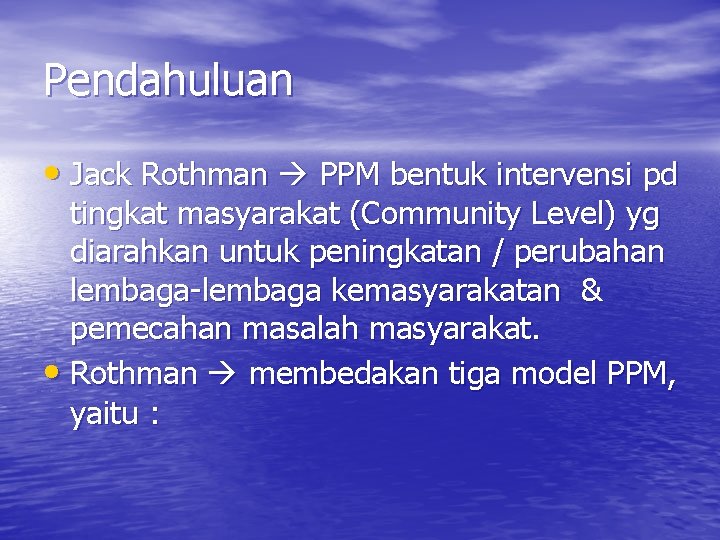 Pendahuluan

• Jack Rothman → PPM bentuk intervensi pd tingkat masyarakat (Community Level) yg diarahkan untuk peningkatan / perubahan lembaga-lembaga kemasyarakatan & pemecahan masalah masyarakat.
• Rothman → membedakan tiga model PPM, yaitu :